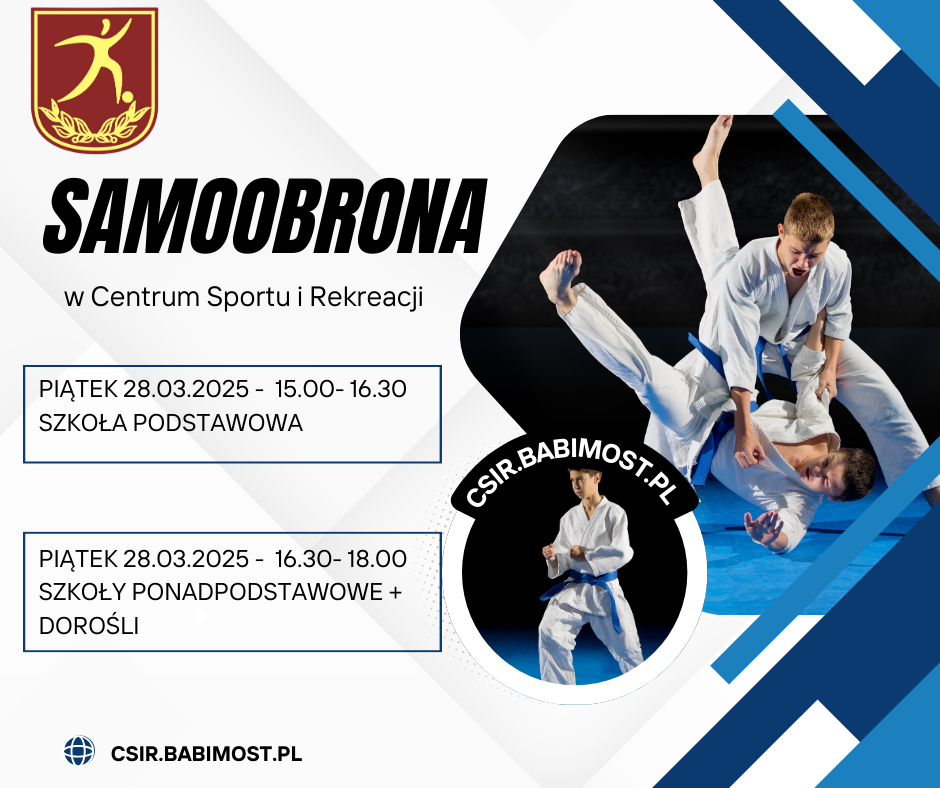 SAMOOBRONA

w Centrum Sportu i Rekreacji

PIĄTEK 28.03.2025 - 15.00- 16.30
SZKOŁA PODSTAWOWA

PIĄTEK 28.03.2025 - 16.30- 18.00
SZKOŁY PONADPODSTAWOWE + DOROŚLI

CSIR.BABIMOST.PL

CSIR.BABIMOST.PL